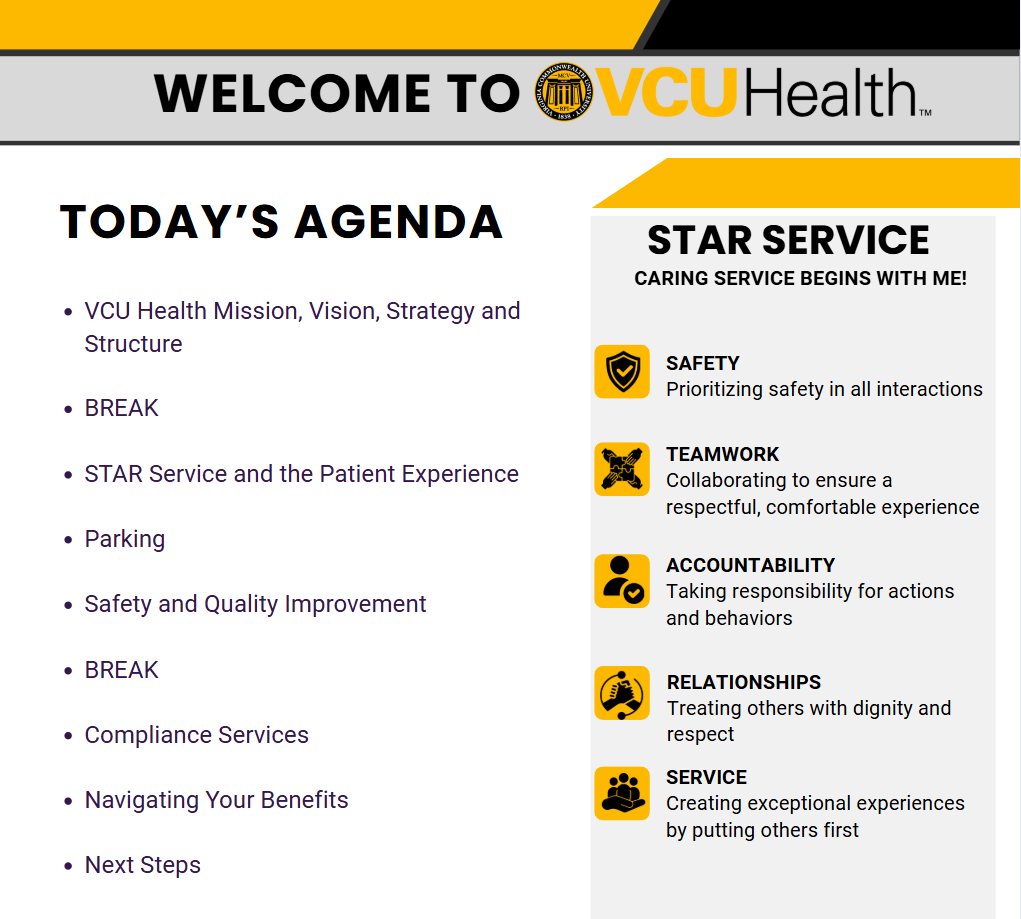 WELCOME TO VCUHealth™

TODAY'S AGENDA

- VCU Health Mission, Vision, Strategy and Structure
- BREAK
- STAR Service and the Patient Experience
- Parking
- Safety and Quality Improvement
- BREAK
- Compliance Services
- Navigating Your Benefits
- Next Steps

STAR SERVICE
CARING SERVICE BEGINS WITH ME!

SAFETY
Prioritizing safety in all interactions

TEAMWORK
Collaborating to ensure a respectful, comfortable experience

ACCOUNTABILITY
Taking responsibility for actions and behaviors

RELATIONSHIPS
Treating others with dignity and respect

SERVICE
Creating exceptional experiences by putting others first